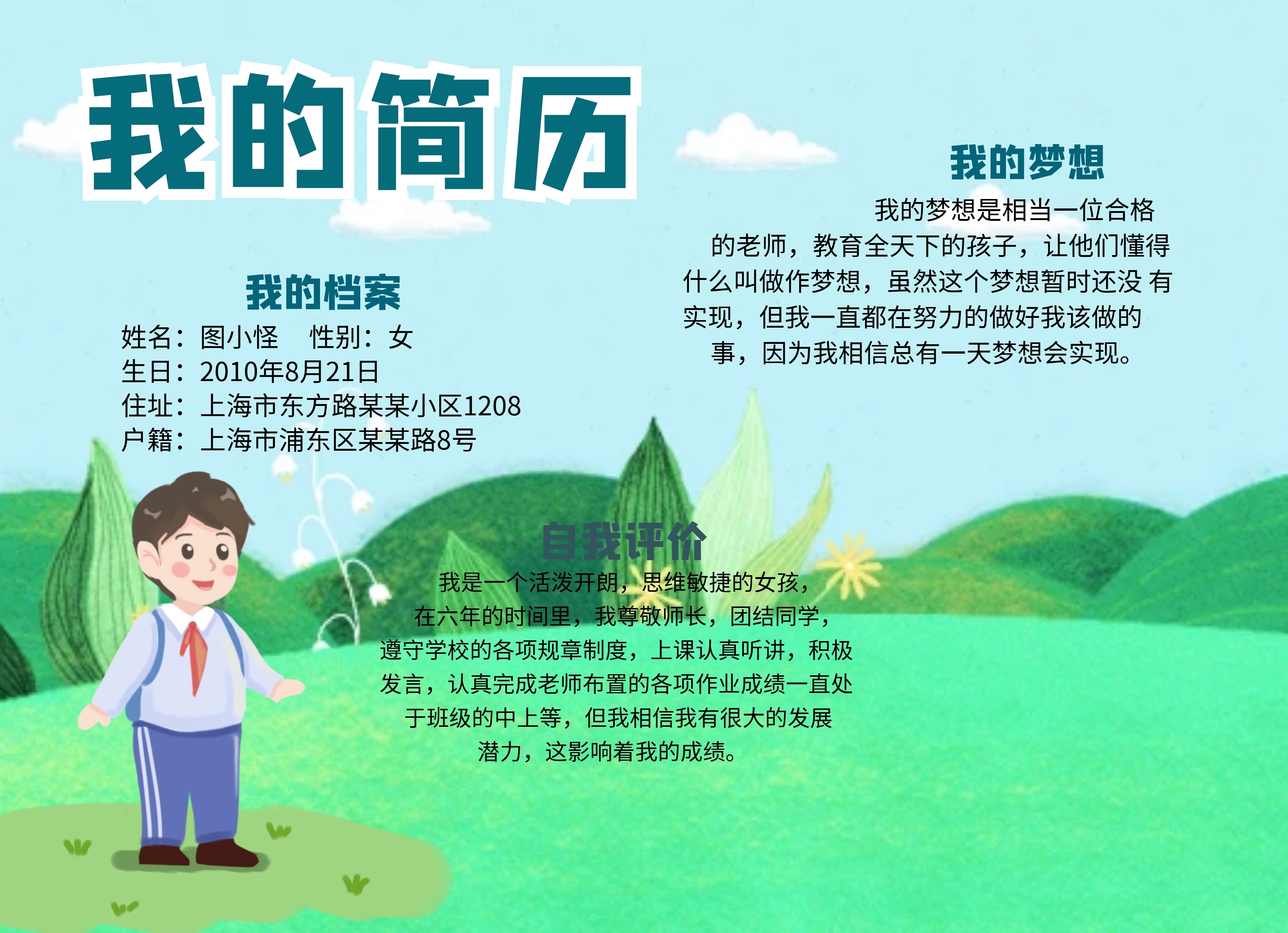 我的简历

我的档案

姓名：图小怪　性别：女
生日：2010年8月21日
住址：上海市东方路某某小区1208
户籍：上海市浦东区某某路8号

我的梦想

我的梦想是相当一位合格的老师，教育全天下的孩子，让他们懂得什么叫做作梦想，虽然这个梦想暂时还没 有实现，但我一直都在努力的做好我该做的事，因为我相信总有一天梦想会实现。

自我评价

我是一个活泼开朗，思维敏捷的女孩，在六年的时间里，我尊敬师长，团结同学，遵守学校的各项规章制度，上课认真听讲，积极发言，认真完成老师布置的各项作业成绩一直处于班级的中上等，但我相信我有很大的发展潜力，这影响着我的成绩。